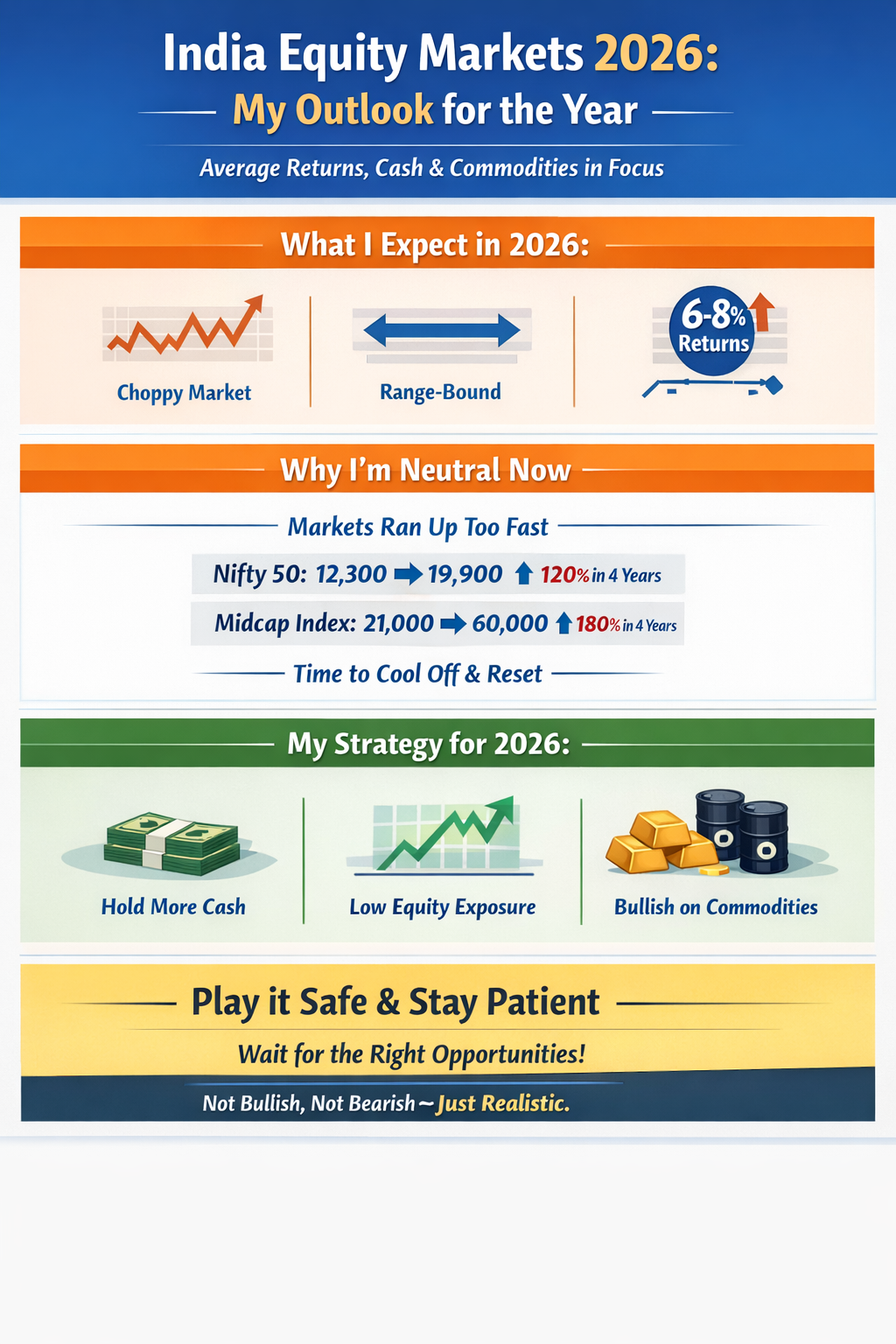 India Equity Markets 2026:
My Outlook for the Year

Average Returns, Cash & Commodities in Focus

What I Expect in 2026:

Choppy Market

Range-Bound

6-8% Returns

Why I'm Neutral Now

Markets Ran Up Too Fast

Nifty 50: 12,300 → 19,900 ↑ 120% in 4 Years

Midcap Index: 21,000 → 60,000 ↑ 180% in 4 Years

Time to Cool Off & Reset

My Strategy for 2026:

Hold More Cash

Low Equity Exposure

Bullish on Commodities

Play it Safe & Stay Patient

Wait for the Right Opportunities!

Not Bullish, Not Bearish ~ Just Realistic.